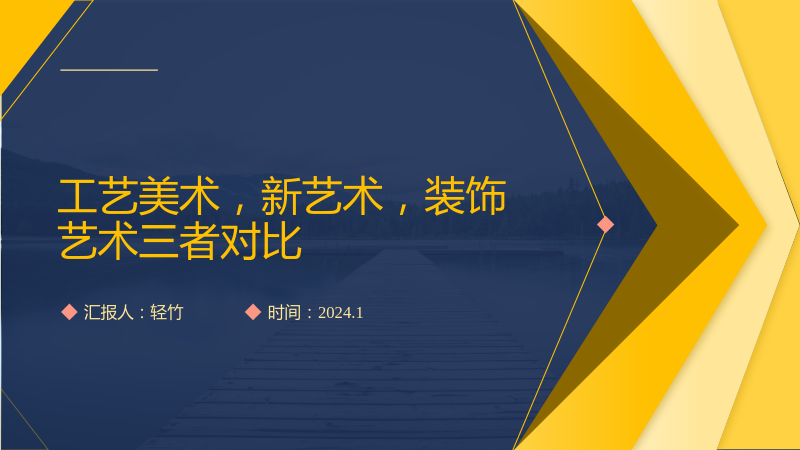 工艺美术，新艺术，装饰艺术三者对比

汇报人：轻竹 时间：2024.1